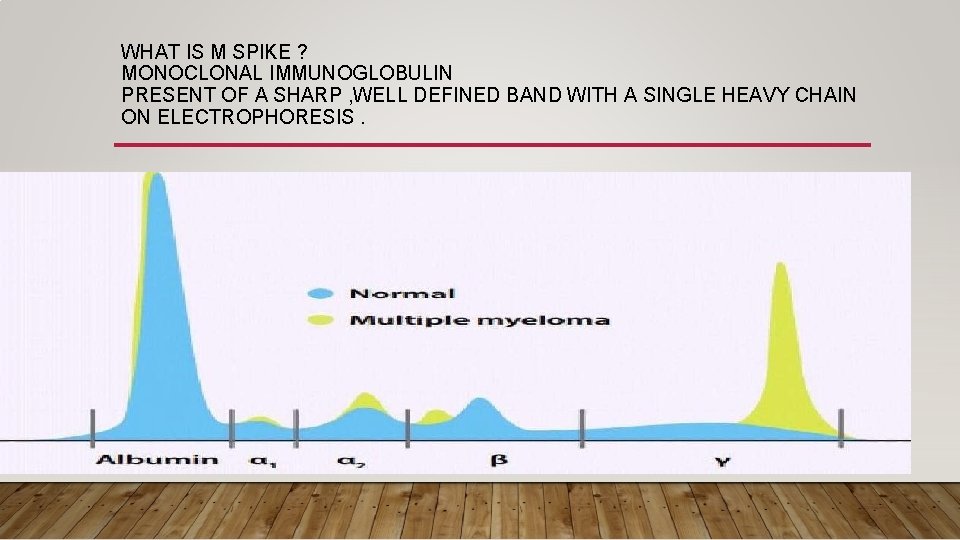 WHAT IS M SPIKE ?
MONOCLONAL IMMUNOGLOBULIN
PRESENT OF A SHARP ,WELL DEFINED BAND WITH A SINGLE HEAVY CHAIN ON ELECTROPHORESIS .

Normal
Multiple myeloma

Albumin $\alpha_1$ $\alpha_2$ $\beta$ $\gamma$